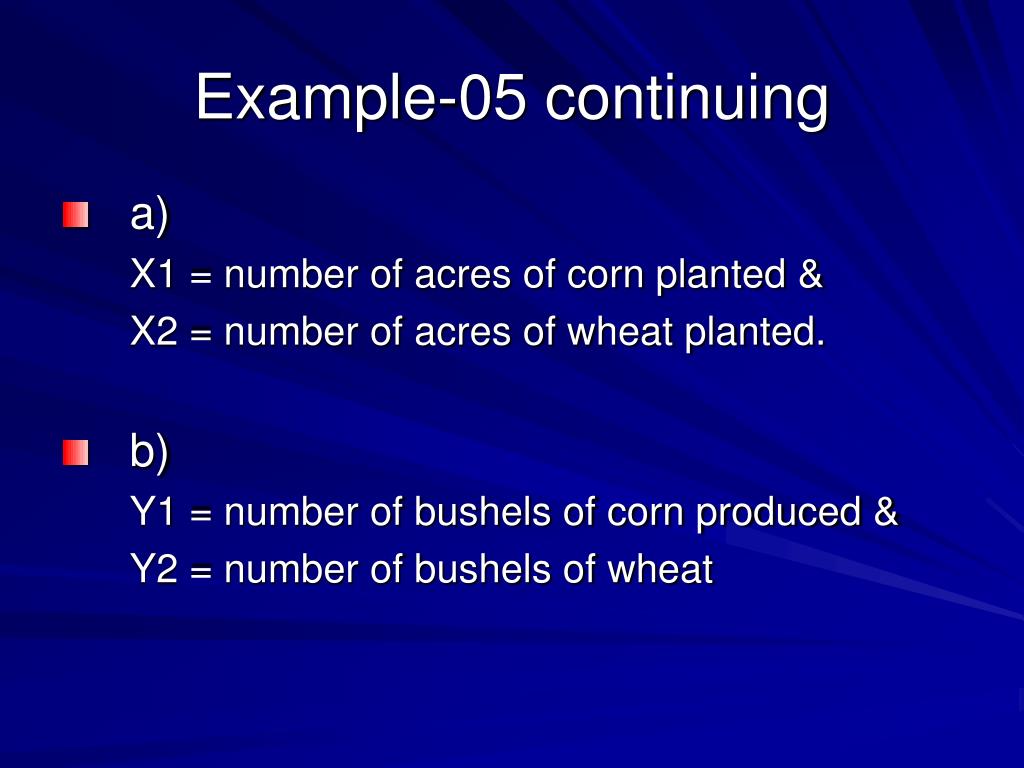 Example-05 continuing

a)
X1 = number of acres of corn planted &
X2 = number of acres of wheat planted.

b)
Y1 = number of bushels of corn produced &
Y2 = number of bushels of wheat